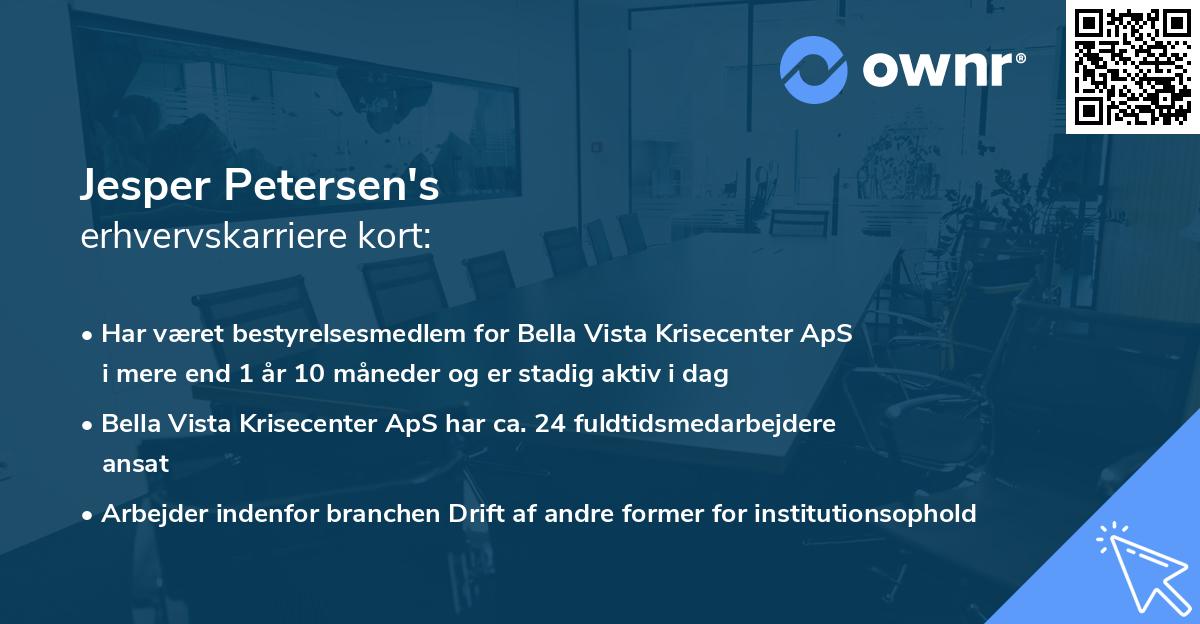 ownr®

Jesper Petersen's
erhvervskarriere kort:

• Har været bestyrelsesmedlem for Bella Vista Krisecenter ApS i mere end 1 år 10 måneder og er stadig aktiv i dag

• Bella Vista Krisecenter ApS har ca. 24 fuldtidsmedarbejdere ansat

• Arbejder indenfor branchen Drift af andre former for institutionsophold